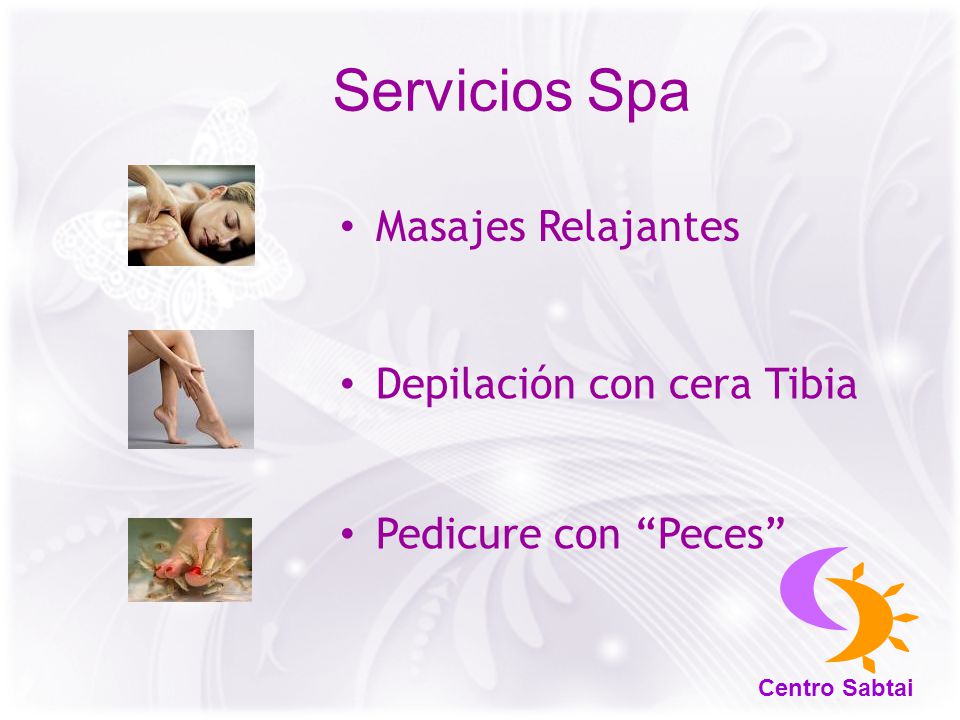 Servicios Spa

• Masajes Relajantes

• Depilación con cera Tibia

• Pedicure con “Peces”

Centro Sabtai